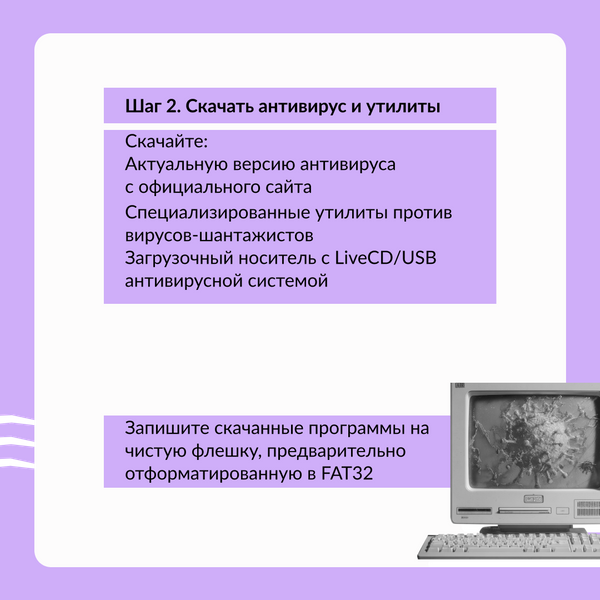 Шаг 2. Скачать антивирус и утилиты

Скачайте:
Актуальную версию антивируса с официального сайта
Специализированные утилиты против вирусов-шантажистов
Загрузочный носитель с LiveCD/USB антивирусной системой

Запишите скачанные программы на чистую флешку, предварительно отформатированную в FAT32